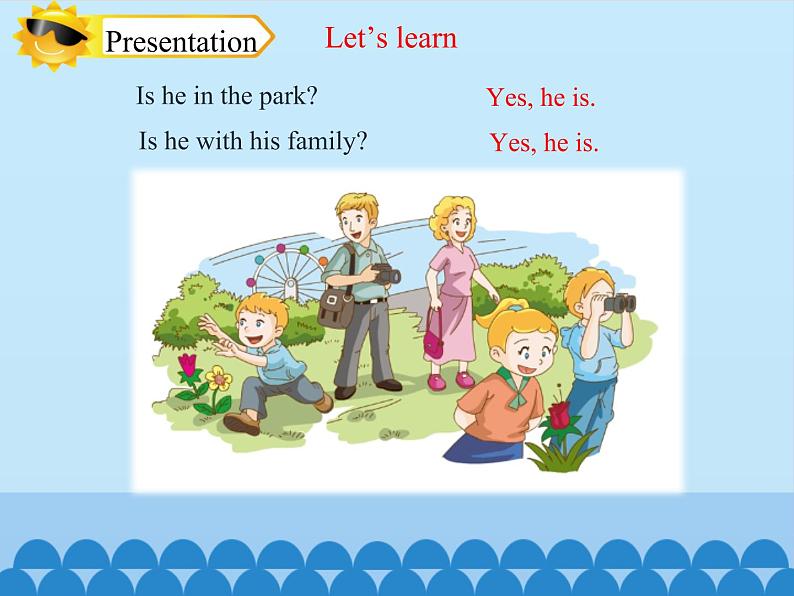 Presentation

Let’s learn

Is he in the park? Yes, he is.

Is he with his family? Yes, he is.